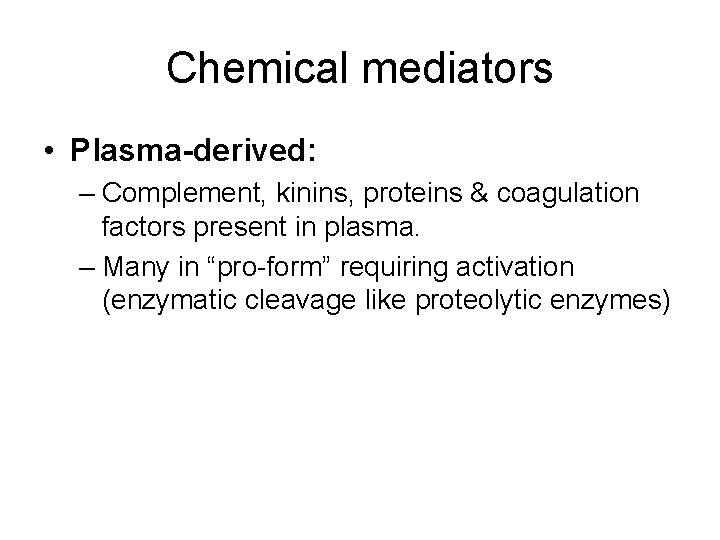 Chemical mediators

• Plasma-derived:

– Complement, kinins, proteins & coagulation factors present in plasma.

– Many in “pro-form” requiring activation (enzymatic cleavage like proteolytic enzymes)